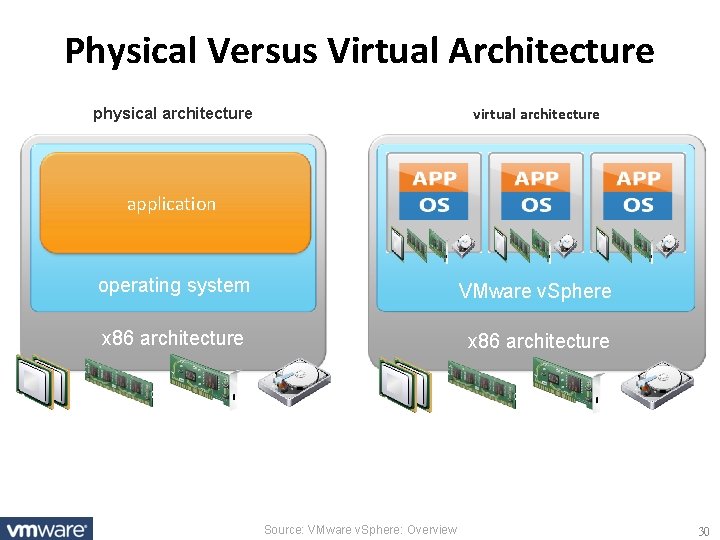 Physical Versus Virtual Architecture

physical architecture

application

operating system

x86 architecture

virtual architecture

APP
OS

APP
OS

APP
OS

VMware vSphere

x86 architecture

vmware

Source: VMware vSphere: Overview

30